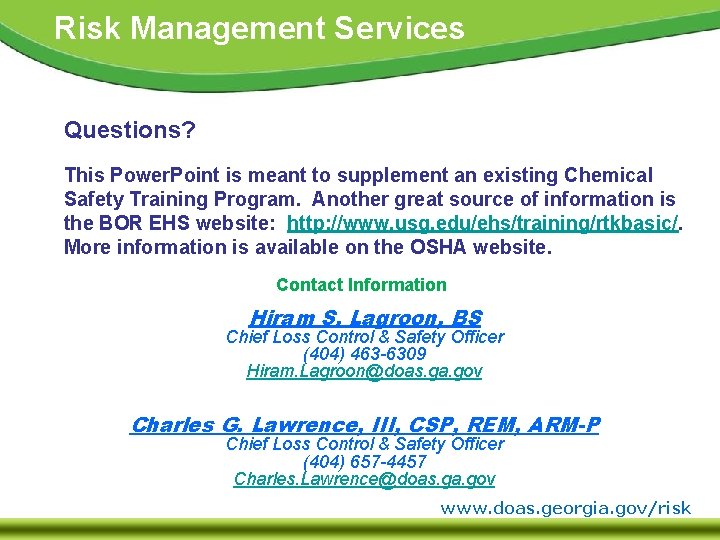 Risk Management Services

Questions?

This PowerPoint is meant to supplement an existing Chemical Safety Training Program. Another great source of information is the BOR EHS website: http://www.usg.edu/ehs/training/rtkbasic/. More information is available on the OSHA website.

Contact Information

Hiram S. Lagroon, BS
Chief Loss Control & Safety Officer
(404) 463-6309
Hiram.Lagroon@doas.ga.gov

Charles G. Lawrence, III, CSP, REM, ARM-P
Chief Loss Control & Safety Officer
(404) 657-4457
Charles.Lawrence@doas.ga.gov

www.doas.georgia.gov/risk